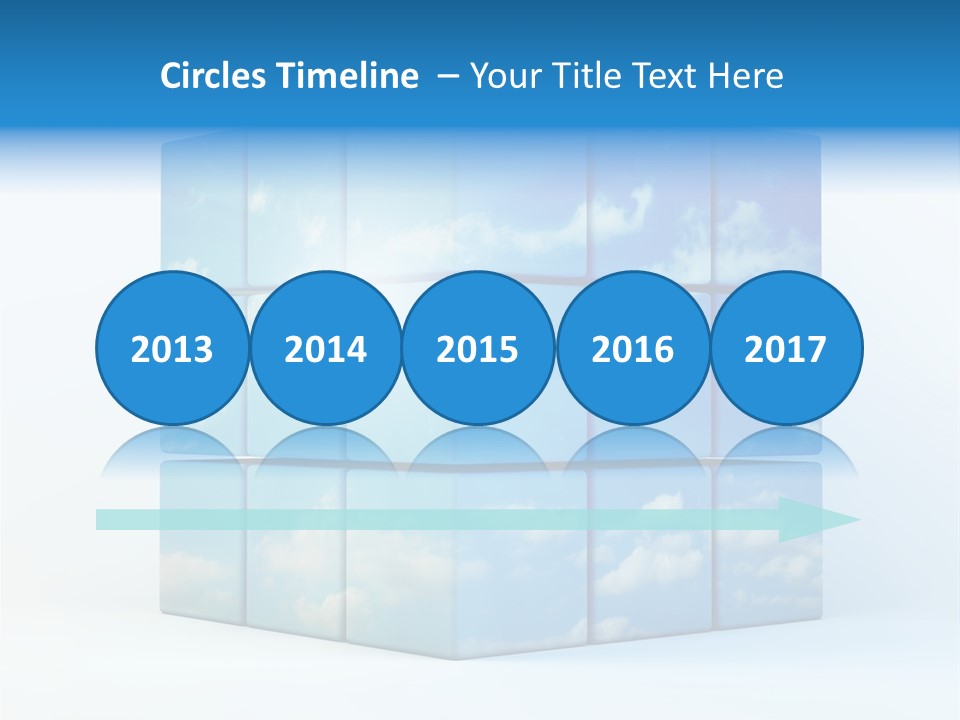 Circles Timeline – Your Title Text Here

2013 2014 2015 2016 2017